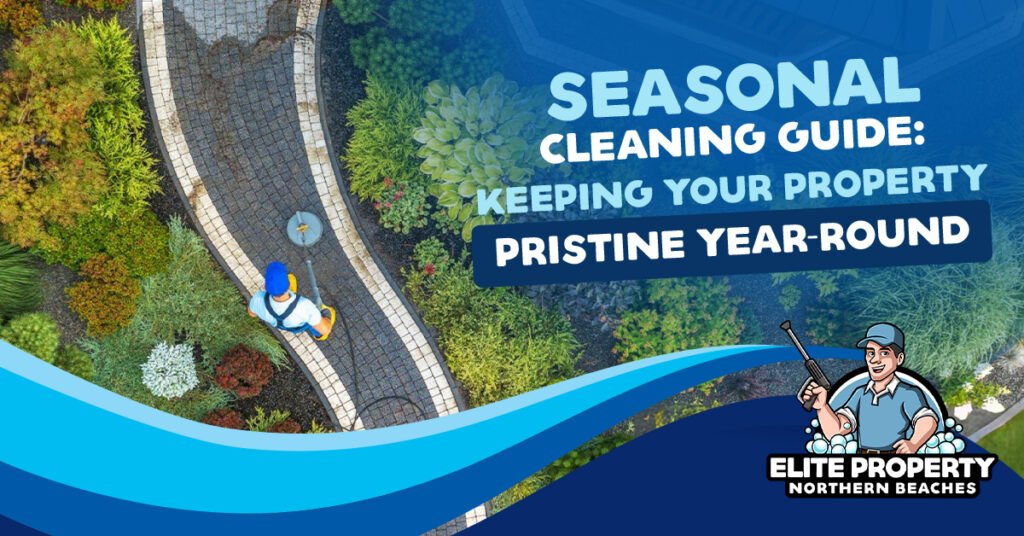 SEASONAL CLEANING GUIDE: KEEPING YOUR PROPERTY PRISTINE YEAR-ROUND

ELITE PROPERTY
NORTHERN BEACHES